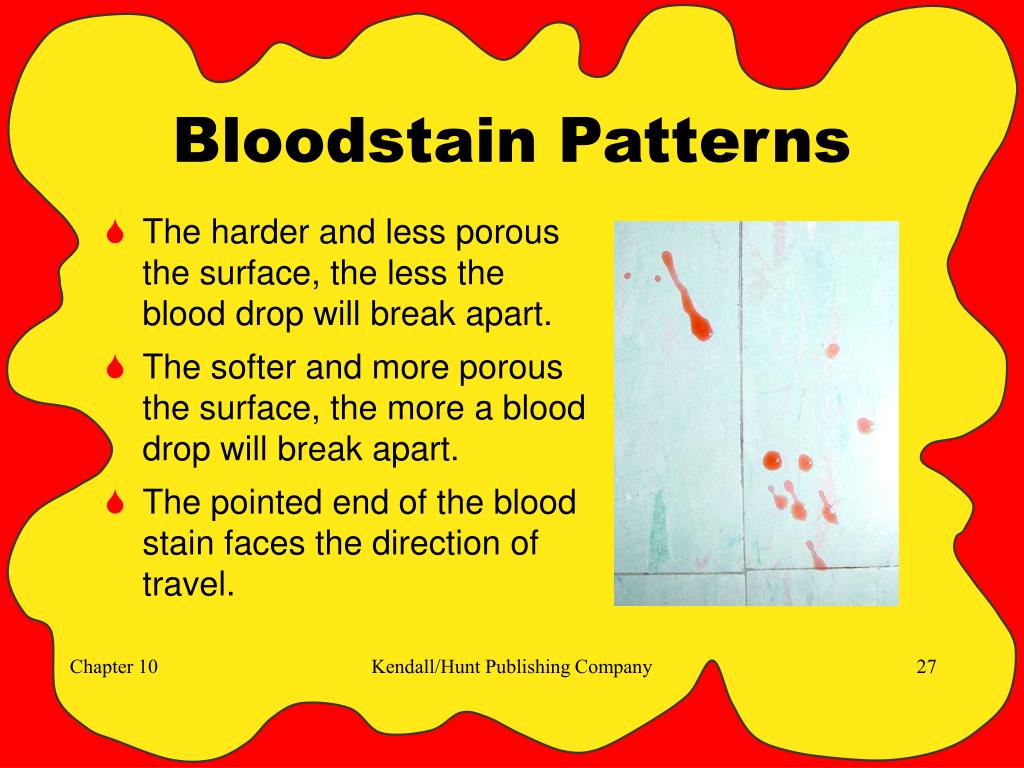 Bloodstain Patterns

The harder and less porous the surface, the less the blood drop will break apart.

The softer and more porous the surface, the more a blood drop will break apart.

The pointed end of the blood stain faces the direction of travel.

Chapter 10

Kendall/Hunt Publishing Company

27